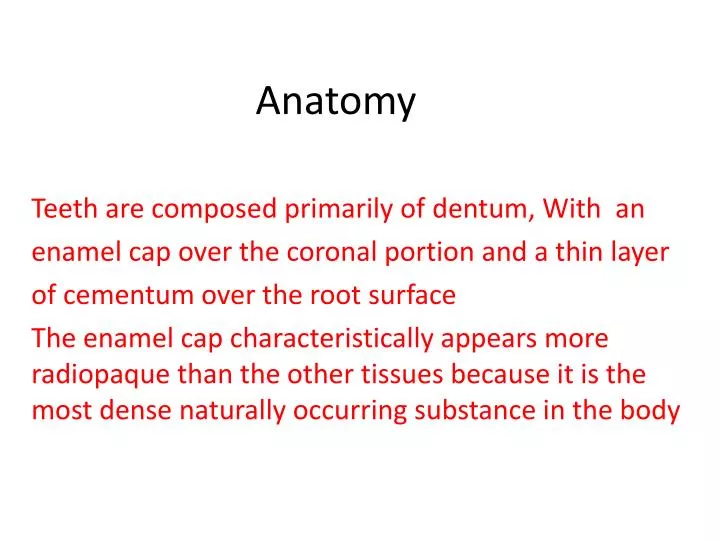 Anatomy

Teeth are composed primarily of dentum, With an enamel cap over the coronal portion and a thin layer of cementum over the root surface

The enamel cap characteristically appears more radiopaque than the other tissues because it is the most dense naturally occurring substance in the body